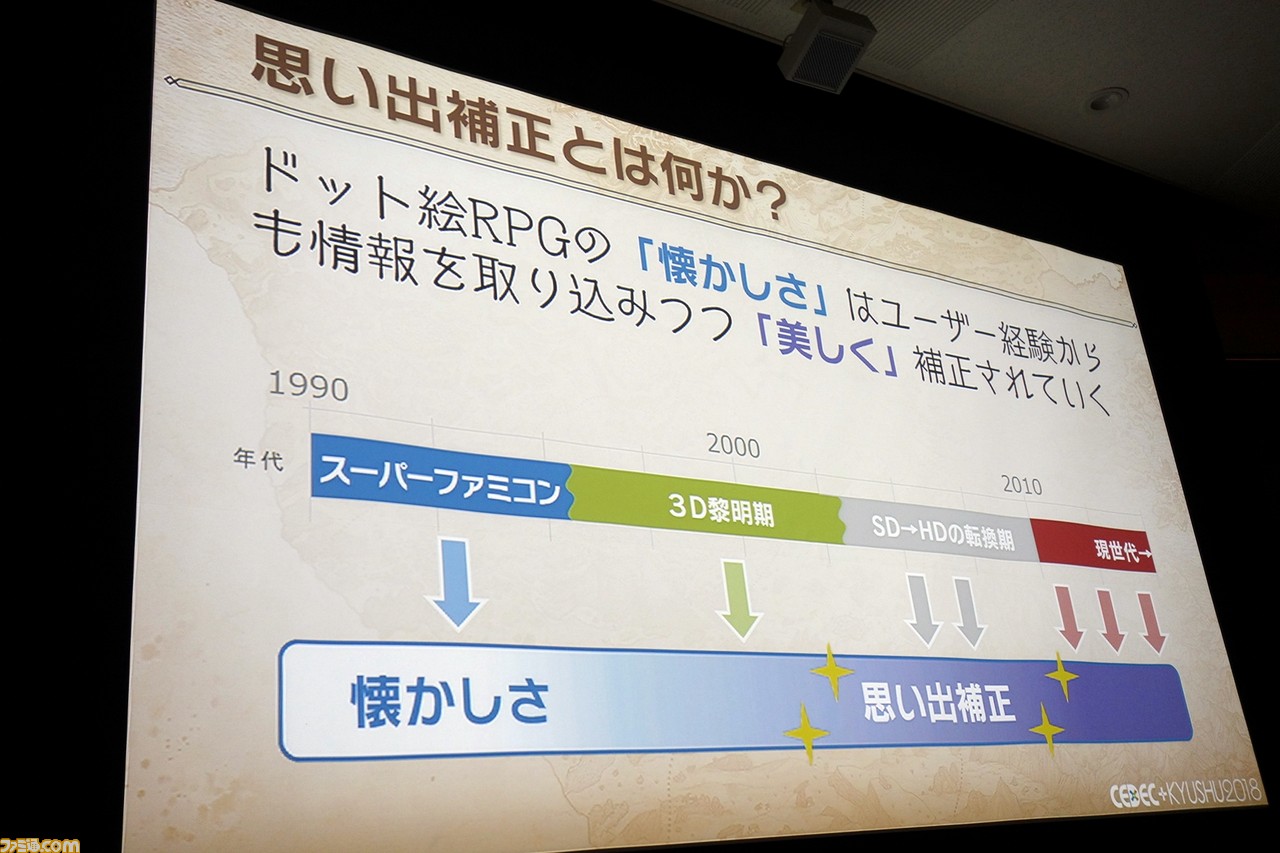 思い出補正とは何か？

ドット絵RPGの「懐かしさ」はユーザー経験からも情報を取り込みつつ「美しく」補正されていく

1990

2000

2010

年代

スーパーファミコン

3D黎明期

SD→HDの転換期

現世代→

懐かしさ

思い出補正

CEDEC+KYUSHU2018

ファミ通.com